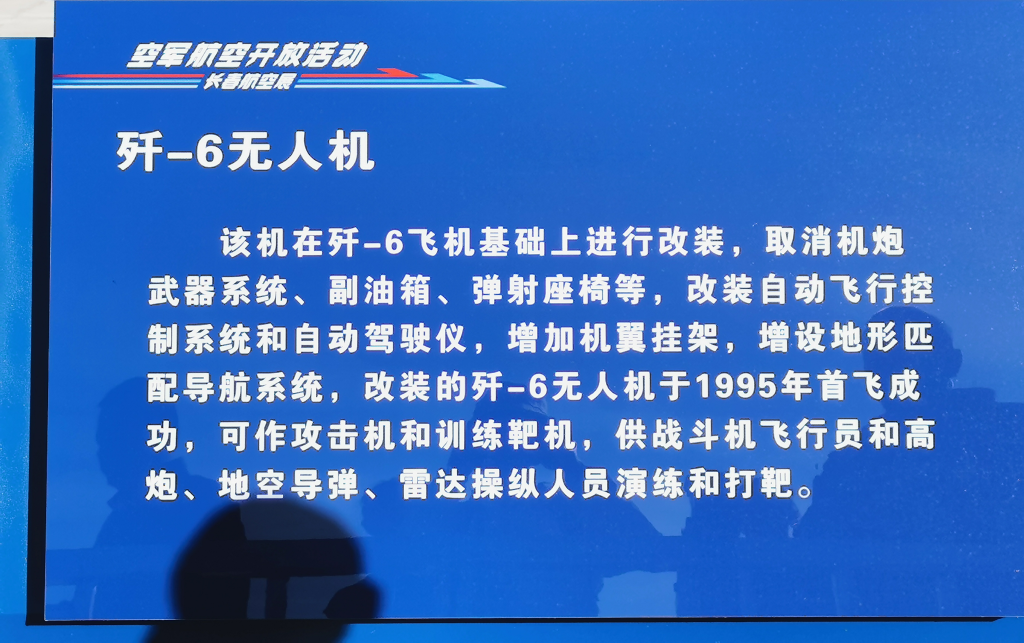 空军航空开放活动
长春航空展

歼-6无人机

该机在歼-6飞机基础上进行改装，取消机炮武器系统、副油箱、弹射座椅等，改装自动飞行控制系统和自动驾驶仪，增加机翼挂架，增设地形匹配导航系统，改装的歼-6无人机于1995年首飞成功，可作攻击机和训练靶机，供战斗机飞行员和高炮、地空导弹、雷达操纵人员演练和打靶。